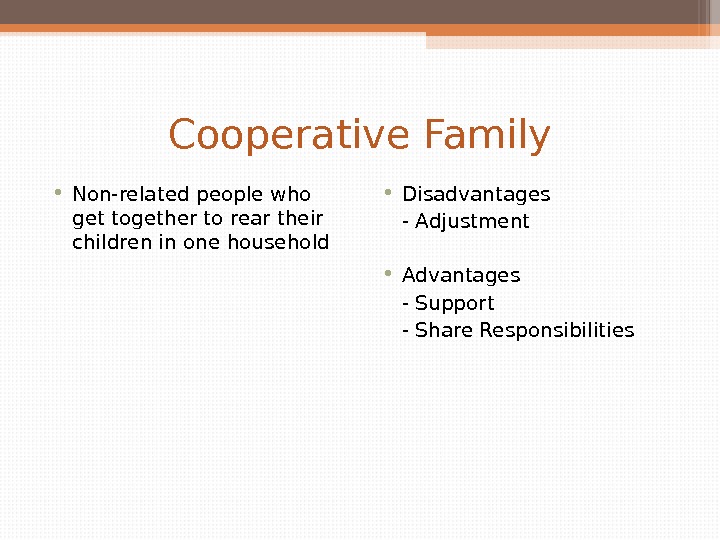 Cooperative Family

• Non-related people who get together to rear their children in one household

• Disadvantages
- Adjustment

• Advantages
- Support
- Share Responsibilities